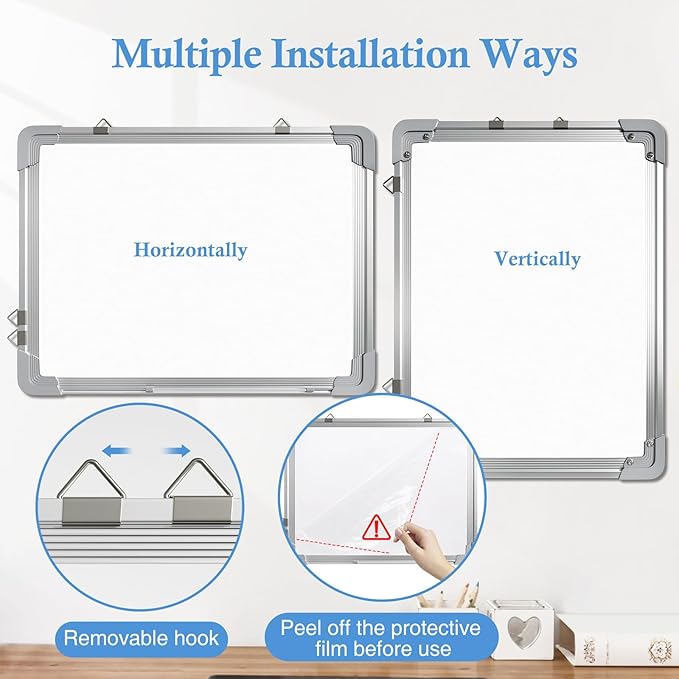 Multiple Installation Ways

Horizontally

Vertically

Removable hook

Peel off the protective film before use